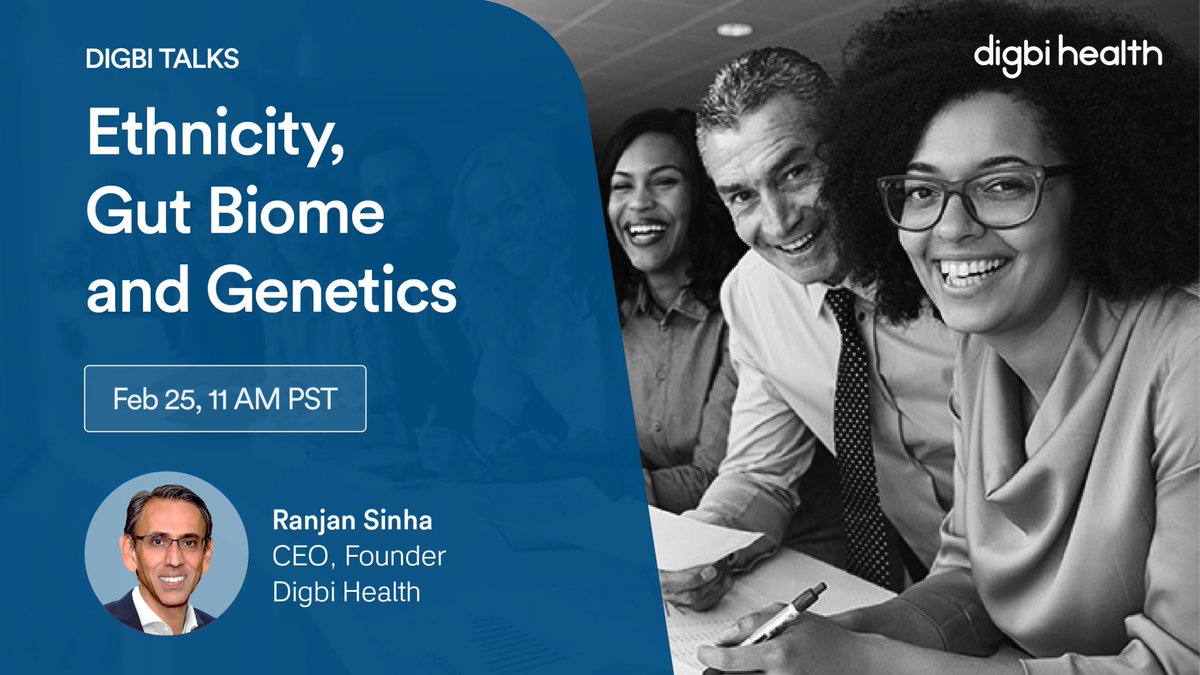 DIGBI TALKS

Ethnicity, Gut Biome and Genetics

Feb 25, 11 AM PST

Ranjan Sinha
CEO, Founder
Digbi Health

digbi health